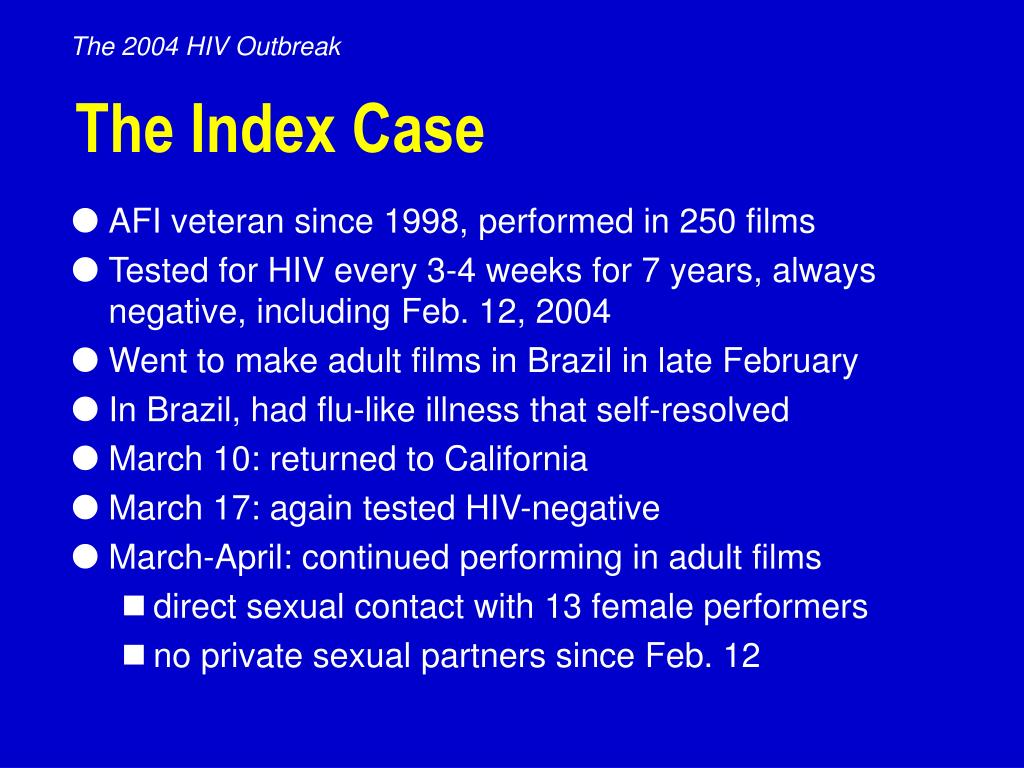 The 2004 HIV Outbreak

The Index Case

● AFI veteran since 1998, performed in 250 films
● Tested for HIV every 3-4 weeks for 7 years, always negative, including Feb. 12, 2004
● Went to make adult films in Brazil in late February
● In Brazil, had flu-like illness that self-resolved
● March 10: returned to California
● March 17: again tested HIV-negative
● March-April: continued performing in adult films
■ direct sexual contact with 13 female performers
■ no private sexual partners since Feb. 12